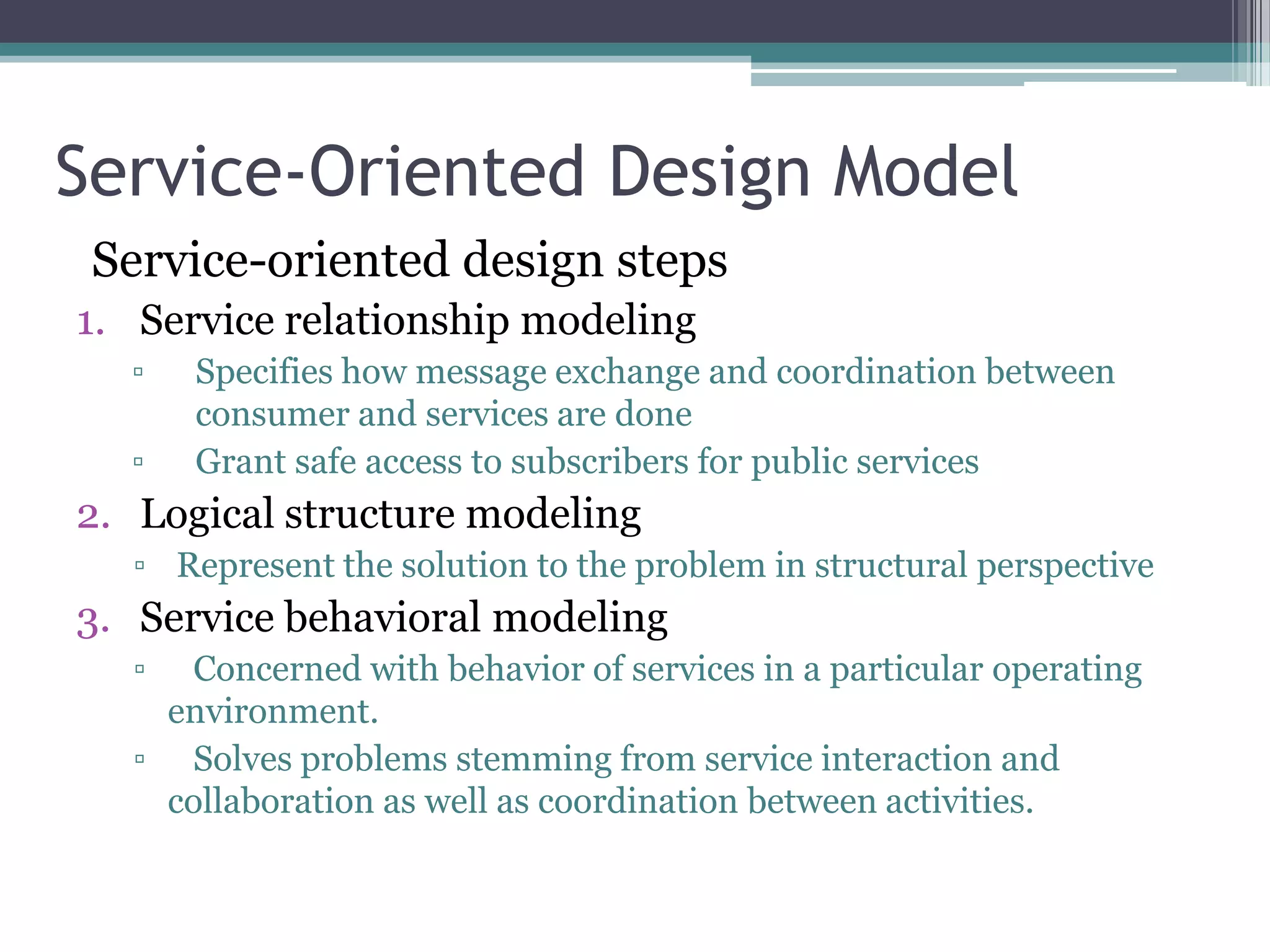 Service-Oriented Design Model

Service-oriented design steps

1. Service relationship modeling
▫ Specifies how message exchange and coordination between consumer and services are done
▫ Grant safe access to subscribers for public services

2. Logical structure modeling
▫ Represent the solution to the problem in structural perspective

3. Service behavioral modeling
▫ Concerned with behavior of services in a particular operating environment.
▫ Solves problems stemming from service interaction and collaboration as well as coordination between activities.